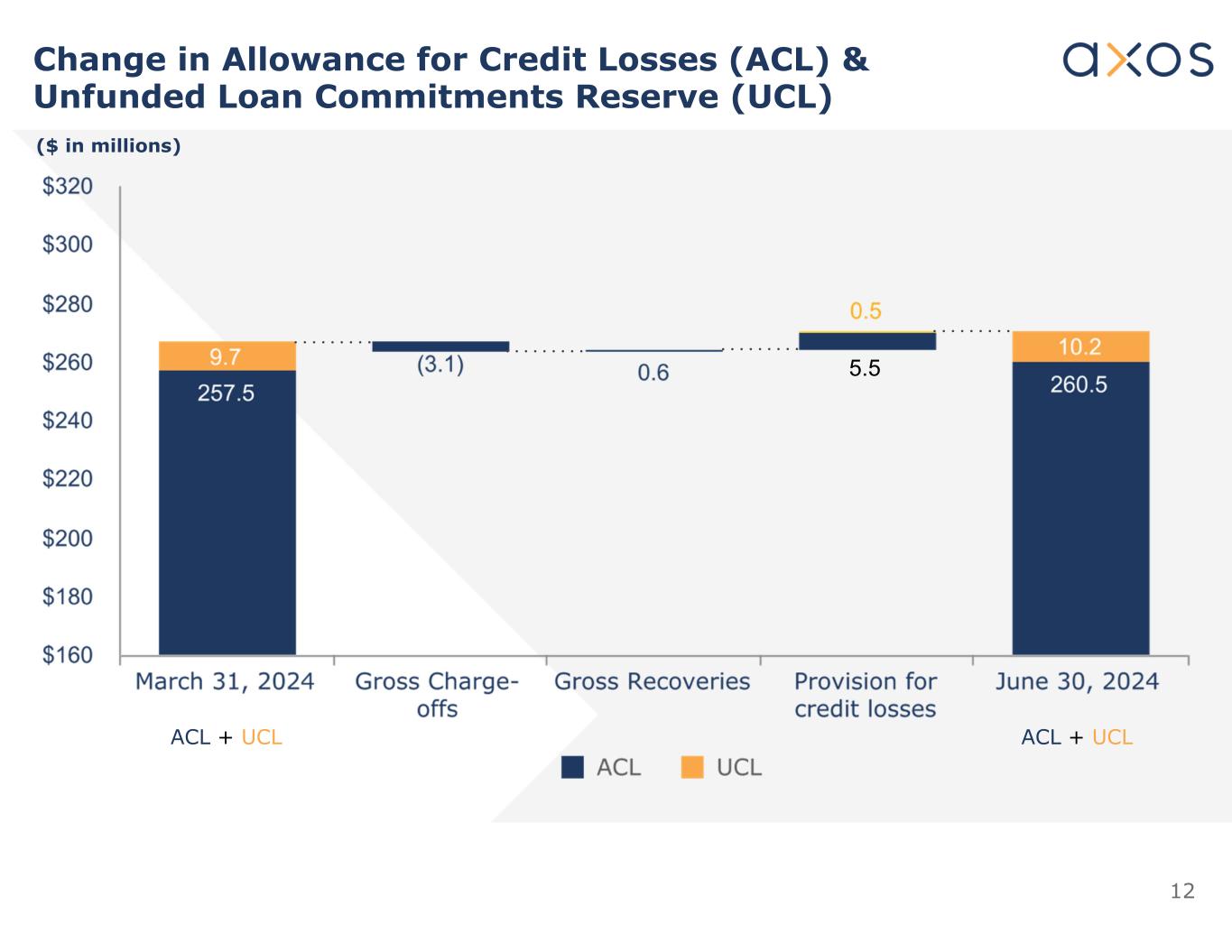 Change in Allowance for Credit Losses (ACL) & Unfunded Loan Commitments Reserve (UCL)

axos

($ in millions)

$320
$300
$280
$260
$240
$220
$200
$180
$160

9.7
257.5
(3.1)
0.6
0.5
5.5
10.2
260.5

March 31, 2024
Gross Charge-offs
Gross Recoveries
Provision for credit losses
June 30, 2024

ACL + UCL
ACL + UCL

ACL UCL

12